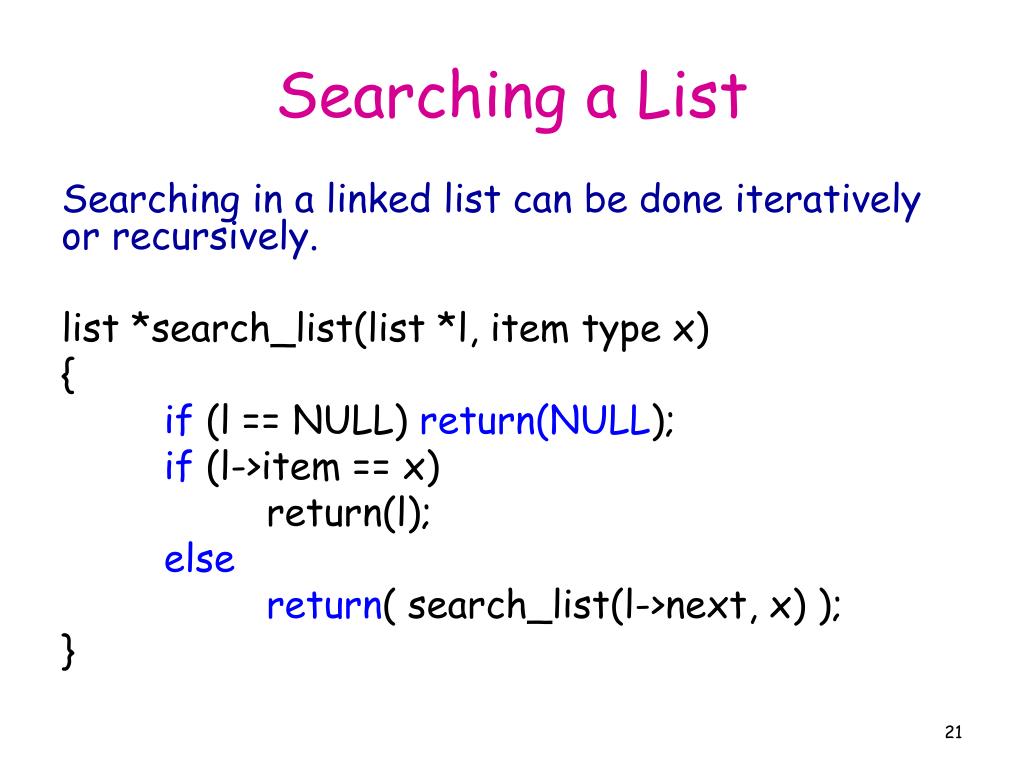 Searching a List

Searching in a linked list can be done iteratively or recursively.

list *search_list(list *l, item type x)
{
if (l == NULL) return(NULL);
if (l->item == x)
return(l);
else
return( search_list(l->next, x) );
}

21